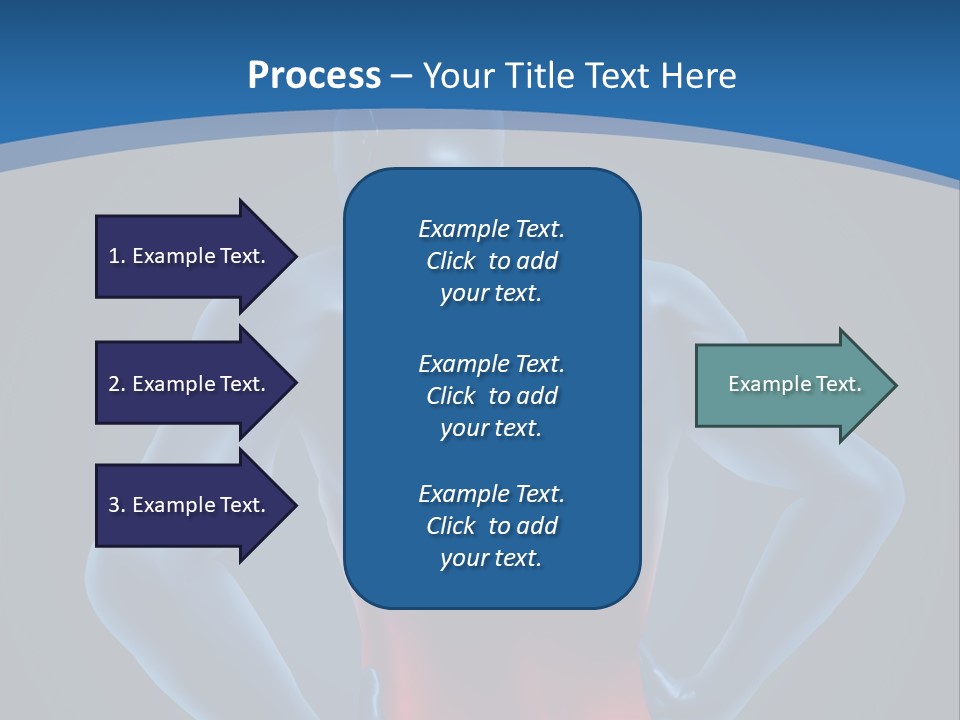 Process – Your Title Text Here

1. Example Text.

2. Example Text.

3. Example Text.

Example Text. Click to add your text.

Example Text. Click to add your text.

Example Text. Click to add your text.

Example Text.